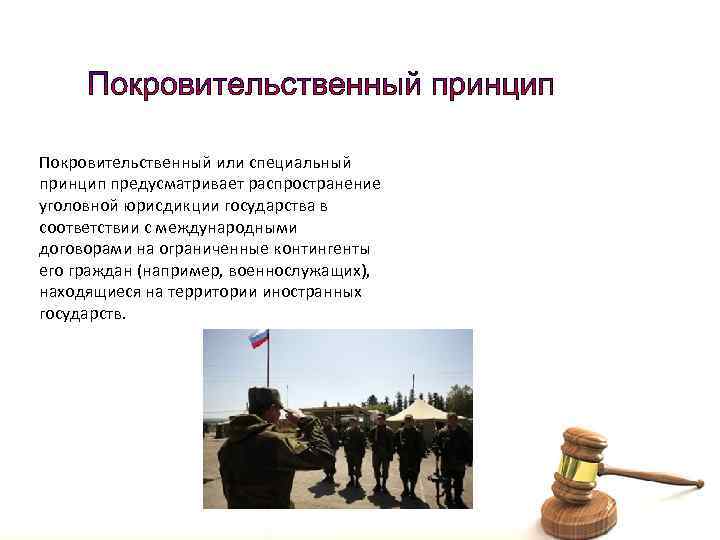 Покровительственный принцип

Покровительственный или специальный принцип предусматривает распространение уголовной юрисдикции государства в соответствии с международными договорами на ограниченные контингенты его граждан (например, военнослужащих), находящиеся на территории иностранных государств.